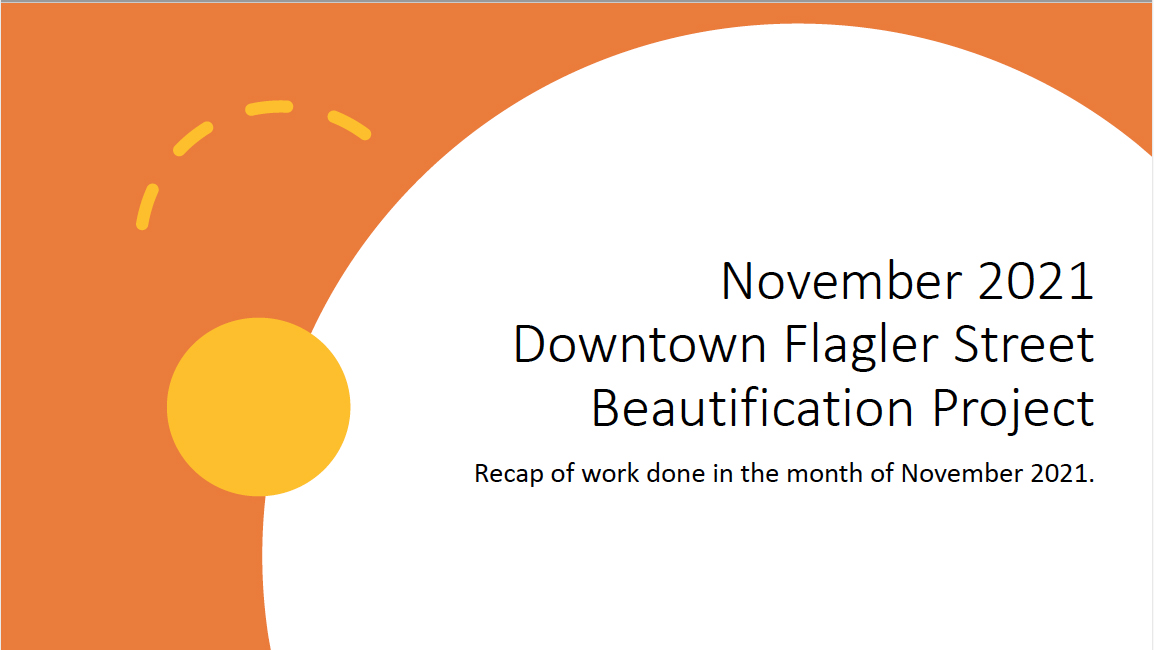 November 2021
Downtown Flagler Street Beautification Project

Recap of work done in the month of November 2021.